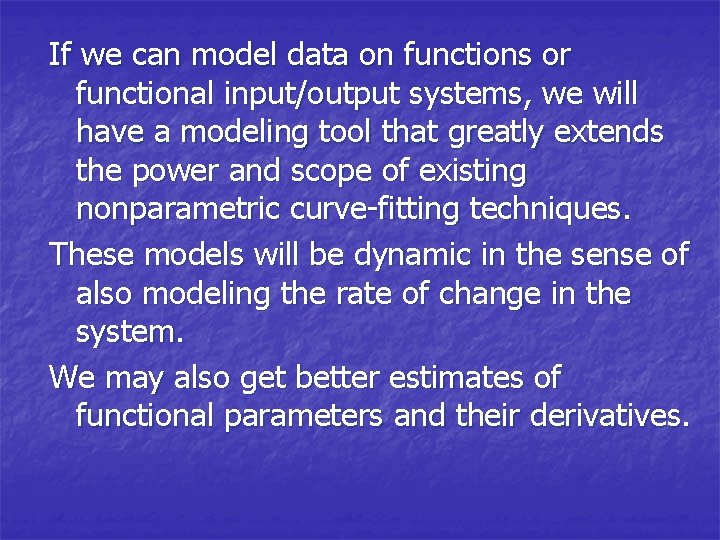 If we can model data on functions or functional input/output systems, we will have a modeling tool that greatly extends the power and scope of existing nonparametric curve-fitting techniques.

These models will be dynamic in the sense of also modeling the rate of change in the system.

We may also get better estimates of functional parameters and their derivatives.